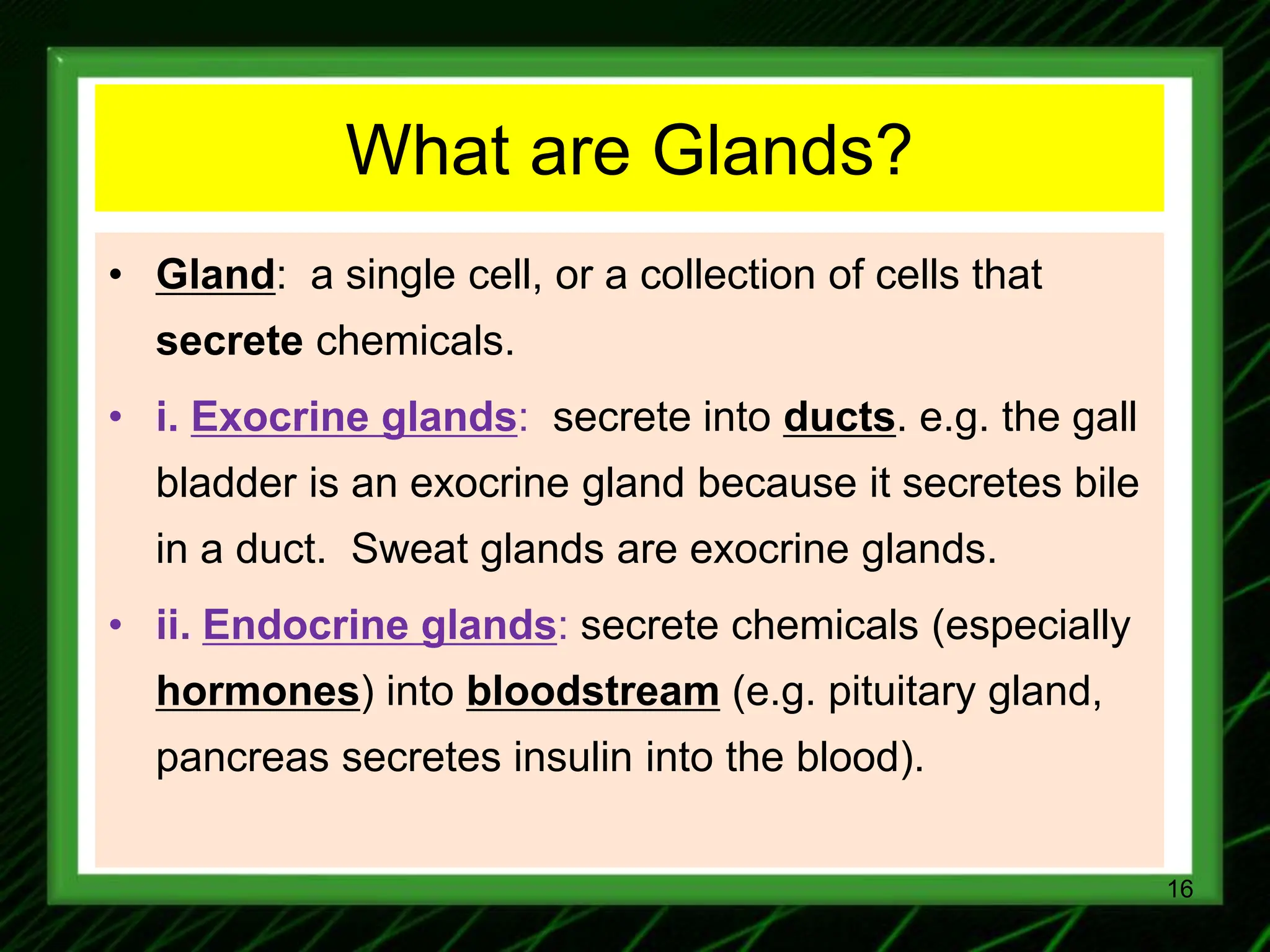 What are Glands?

• Gland: a single cell, or a collection of cells that secrete chemicals.

• i. Exocrine glands: secrete into ducts. e.g. the gall bladder is an exocrine gland because it secretes bile in a duct. Sweat glands are exocrine glands.

• ii. Endocrine glands: secrete chemicals (especially hormones) into bloodstream (e.g. pituitary gland, pancreas secretes insulin into the blood).

16